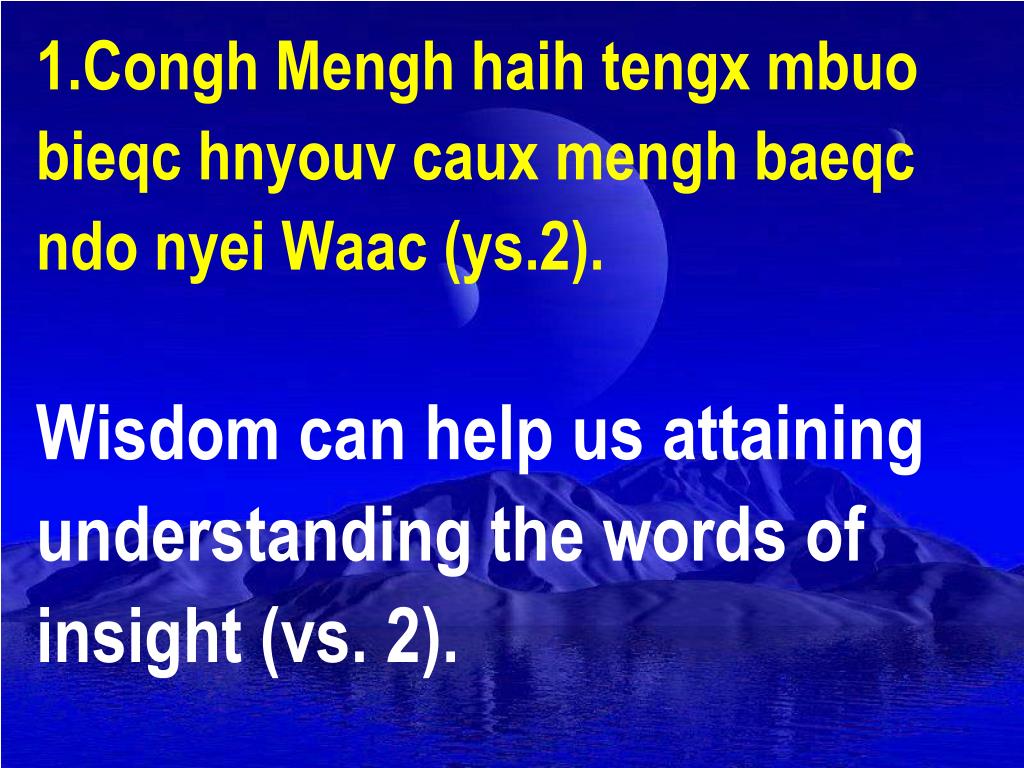 1.Congh Mengh haih tengx mbuo bieqc hnyouv caux mengh baeqc ndo nyei Waac (ys.2).

Wisdom can help us attaining understanding the words of insight (vs. 2).